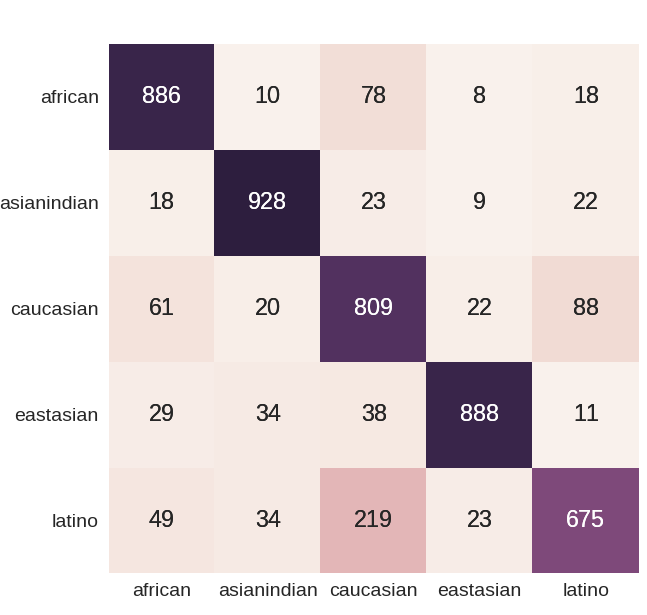 |  | african | asianindian | caucasian | eastasian | latino |
|---|---|---|---|---|---|
| african | 886 | 10 | 78 | 8 | 18 |
| asianindian | 18 | 928 | 23 | 9 | 22 |
| caucasian | 61 | 20 | 809 | 22 | 88 |
| eastasian | 29 | 34 | 38 | 888 | 11 |
| latino | 49 | 34 | 219 | 23 | 675 |